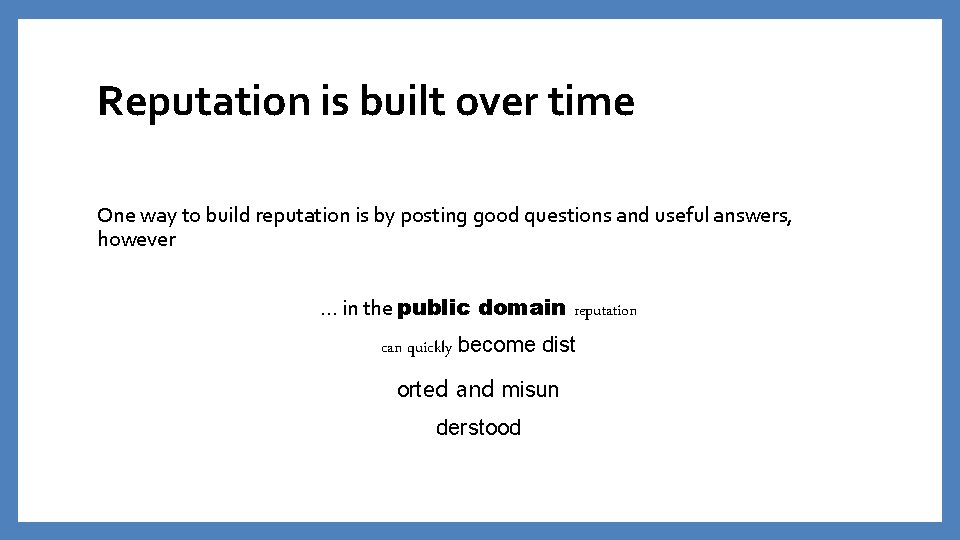 Reputation is built over time

One way to build reputation is by posting good questions and useful answers, however

… in the public domain reputation can quickly become dist orted and misun derstood